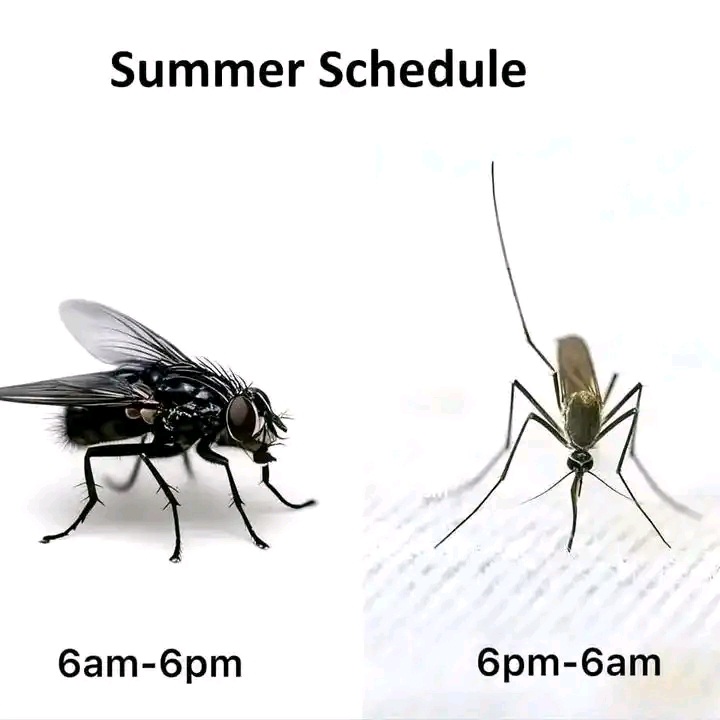 Summer Schedule

6am-6pm

6pm-6am